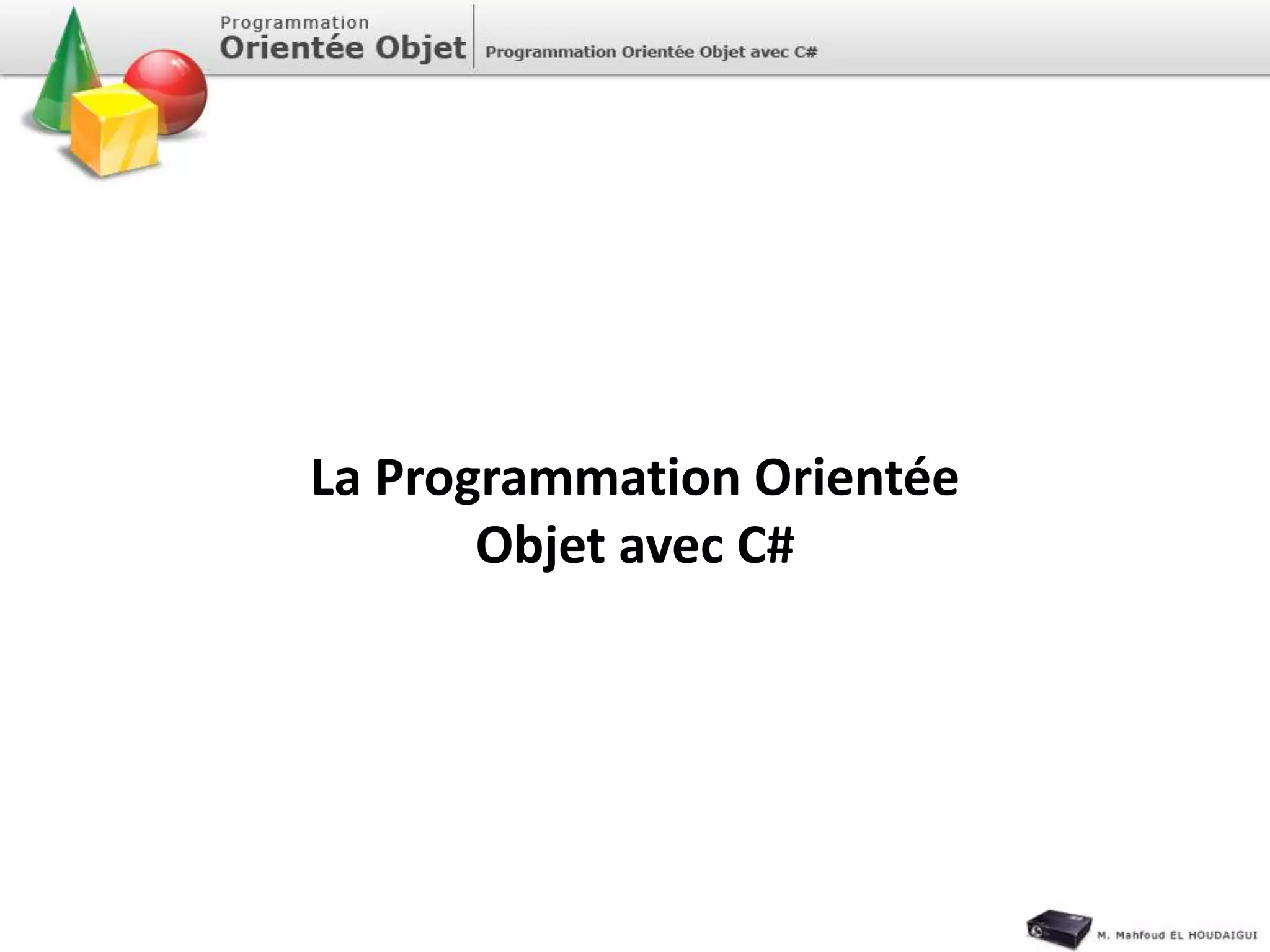 Programmation
Orientée Objet

Programmation Orientée Objet avec C#

La Programmation Orientée Objet avec C#

M. Mahfoud EL HOUDAIGUI